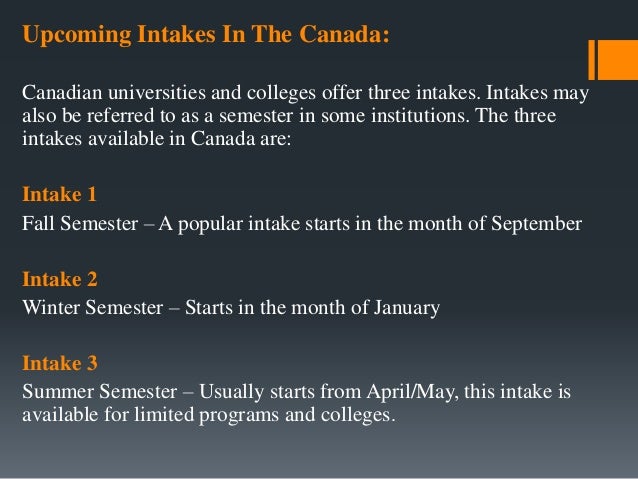 Upcoming Intakes In The Canada:

Canadian universities and colleges offer three intakes. Intakes may also be referred to as a semester in some institutions. The three intakes available in Canada are:

Intake 1
Fall Semester – A popular intake starts in the month of September

Intake 2
Winter Semester – Starts in the month of January

Intake 3
Summer Semester – Usually starts from April/May, this intake is available for limited programs and colleges.